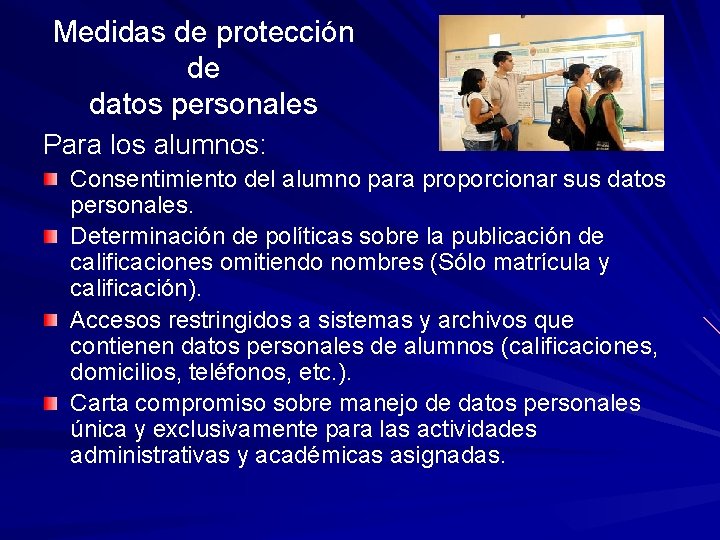 Medidas de protección
de
datos personales

Para los alumnos:

Consentimiento del alumno para proporcionar sus datos personales.

Determinación de políticas sobre la publicación de calificaciones omitiendo nombres (Sólo matrícula y calificación).

Accesos restringidos a sistemas y archivos que contienen datos personales de alumnos (calificaciones, domicilios, teléfonos, etc.).

Carta compromiso sobre manejo de datos personales única y exclusivamente para las actividades administrativas y académicas asignadas.